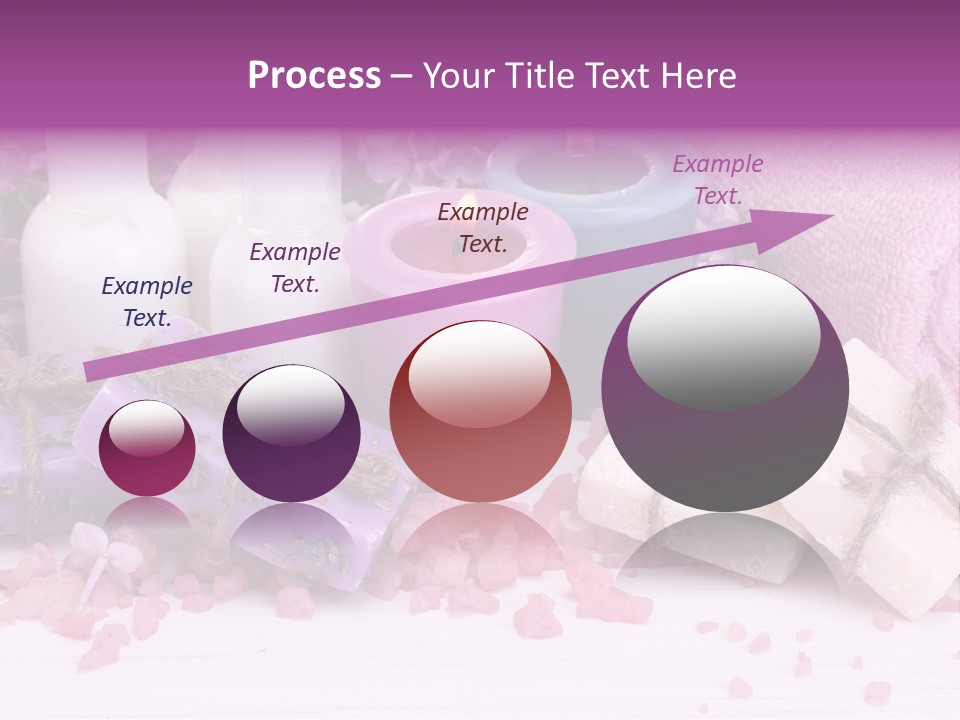 Process – Your Title Text Here

Example Text.

Example Text.

Example Text.

Example Text.